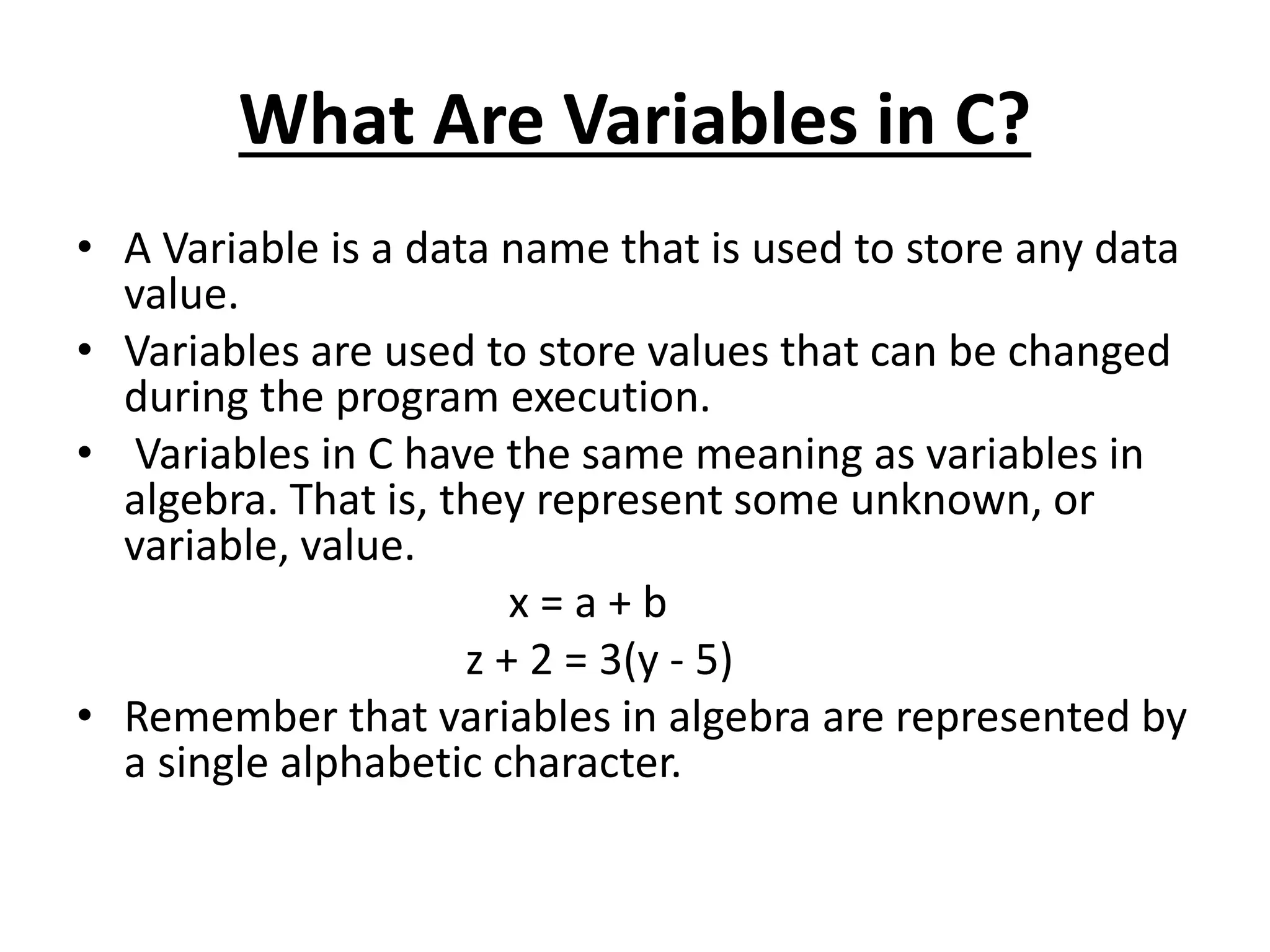 What Are Variables in C?

• A Variable is a data name that is used to store any data value.
• Variables are used to store values that can be changed during the program execution.
• Variables in C have the same meaning as variables in algebra. That is, they represent some unknown, or variable, value.

$x = a + b$

$z + 2 = 3(y - 5)$

• Remember that variables in algebra are represented by a single alphabetic character.